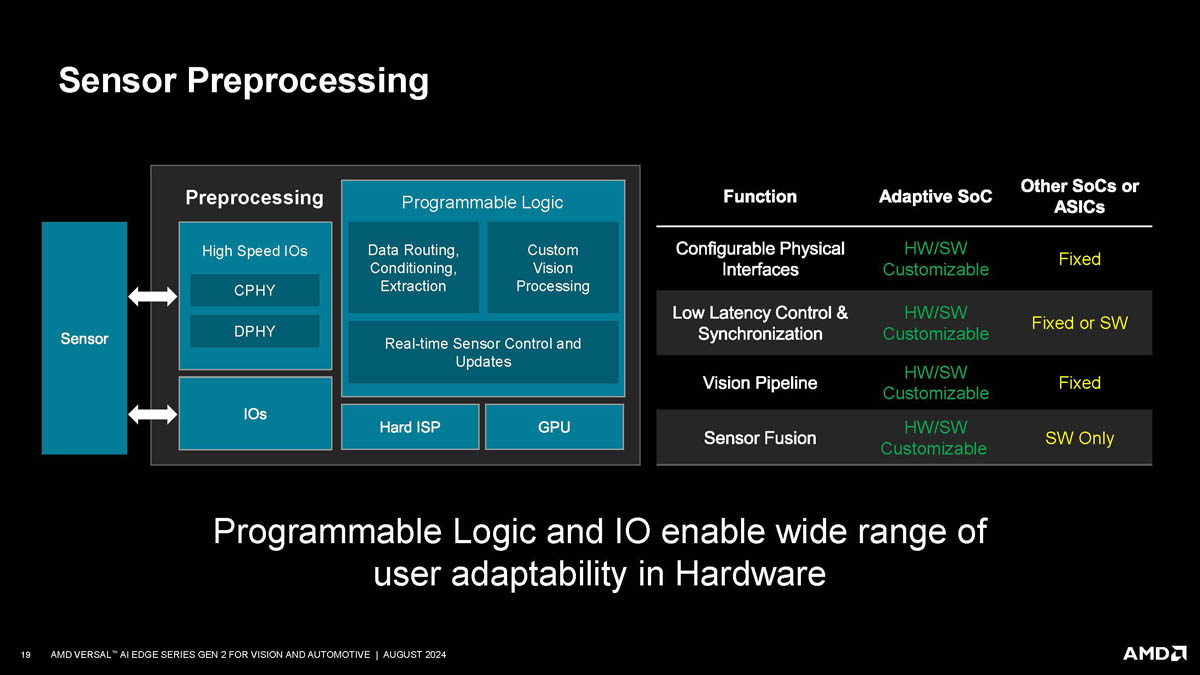 Sensor Preprocessing

Sensor

Preprocessing

High Speed IOs

CPHY

DPHY

IOs

Programmable Logic

Data Routing, Conditioning, Extraction

Custom Vision Processing

Real-time Sensor Control and Updates

Hard ISP

GPU

| Function | Adaptive SoC | Other SoCs or ASICs |
|---|---|---|
| Configurable Physical Interfaces | HW/SW Customizable | Fixed |
| Low Latency Control & Synchronization | HW/SW Customizable | Fixed or SW |
| Vision Pipeline | HW/SW Customizable | Fixed |
| Sensor Fusion | HW/SW Customizable | SW Only |

Programmable Logic and IO enable wide range of user adaptability in Hardware

19 AMD VERSAL™ AI EDGE SERIES GEN 2 FOR VISION AND AUTOMOTIVE | AUGUST 2024

AMD